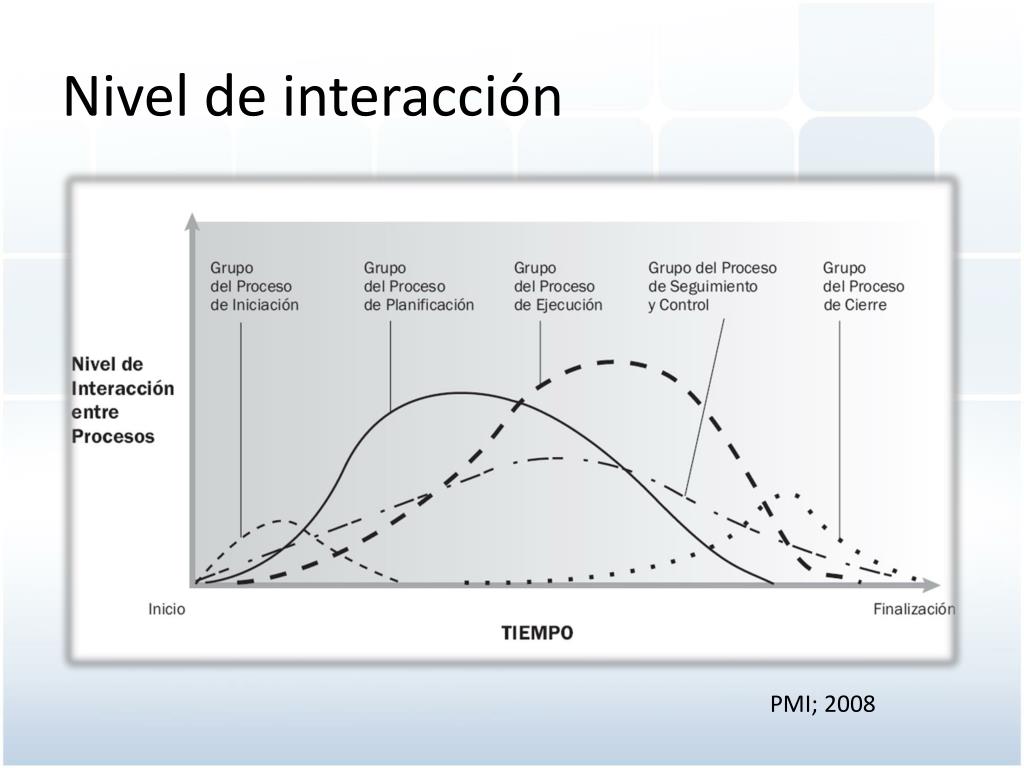 Nivel de interacción

Grupo del Proceso de Iniciación

Grupo del Proceso de Planificación

Grupo del Proceso de Ejecución

Grupo del Proceso de Seguimiento y Control

Grupo del Proceso de Cierre

Nivel de Interacción entre Procesos

Inicio

Finalización

TIEMPO

PMI; 2008